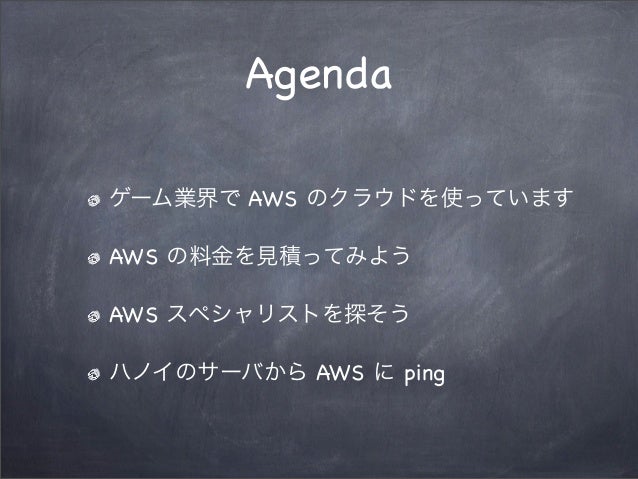 Agenda

ゲーム業界で AWS のクラウドを使っています

AWS の料金を見積ってみよう

AWS スペシャリストを探そう

ハノイのサーバから AWS に ping